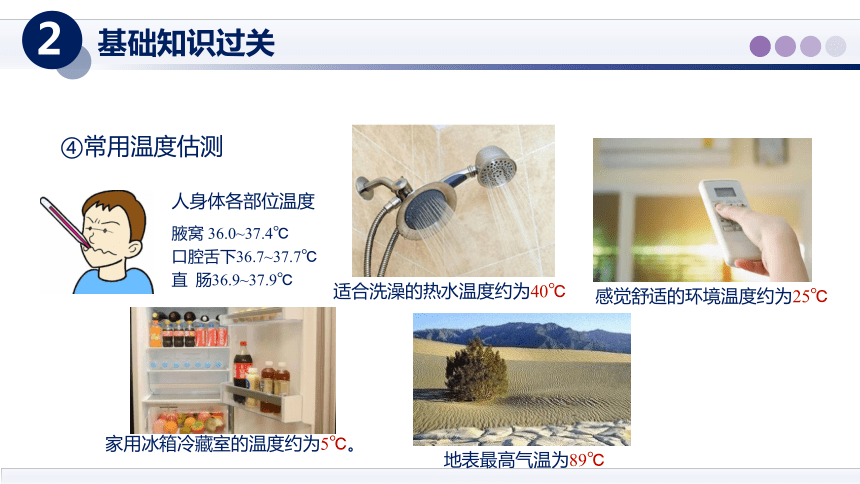 2 基础知识过关

④常用温度估测

人身体各部位温度
腋窝 36.0~37.4℃
口腔舌下36.7~37.7℃
直 肠36.9~37.9℃

适合洗澡的热水温度约为40℃

感觉舒适的环境温度约为25℃

家用冰箱冷藏室的温度约为5℃。

地表最高气温为89℃